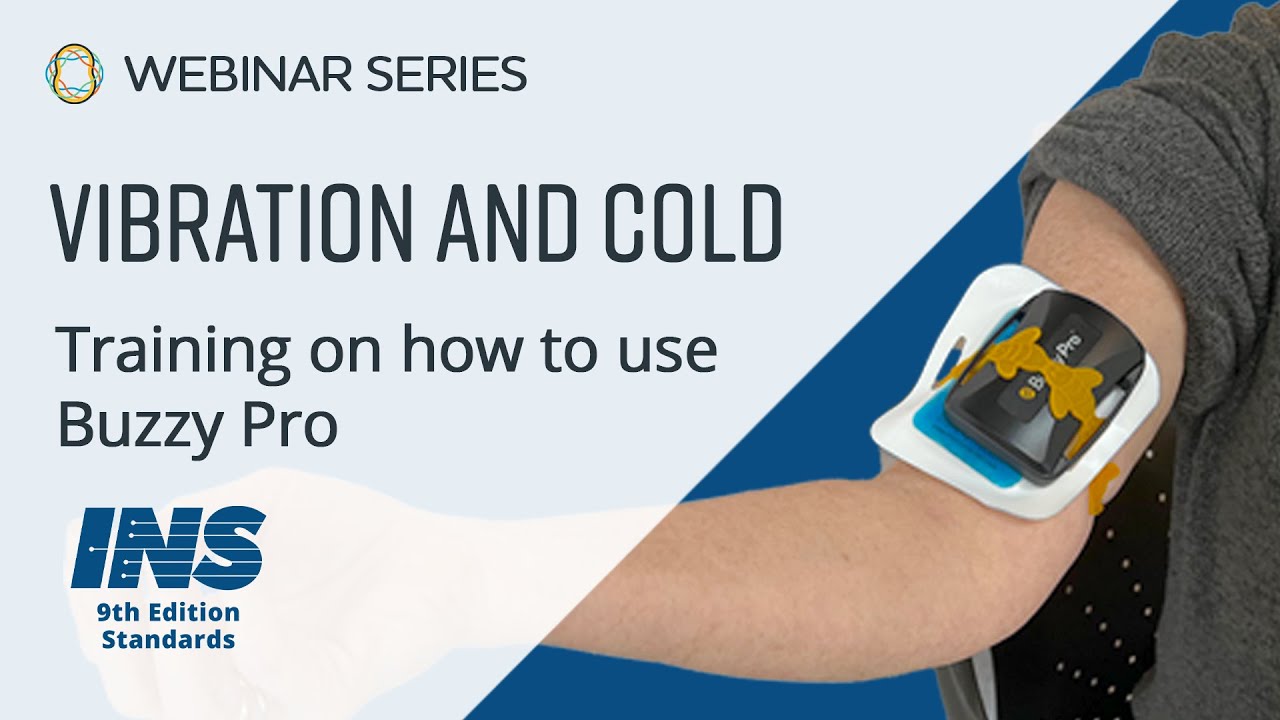 WEBINAR SERIES

VIBRATION AND COLD

Training on how to use Buzzy Pro

INS
9th Edition Standards

Buzzy Pro